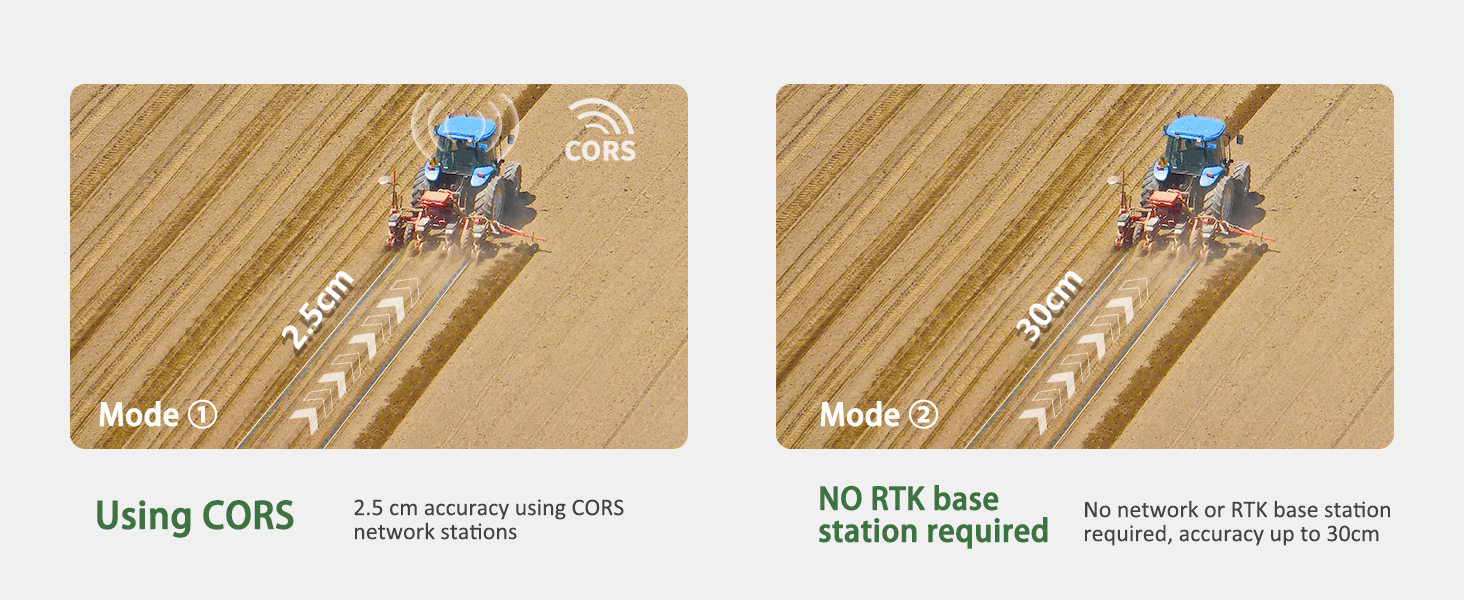 CORS

2.5cm

Mode ①

Using CORS

2.5 cm accuracy using CORS network stations

30cm

Mode ②

NO RTK base station required

No network or RTK base station required, accuracy up to 30cm